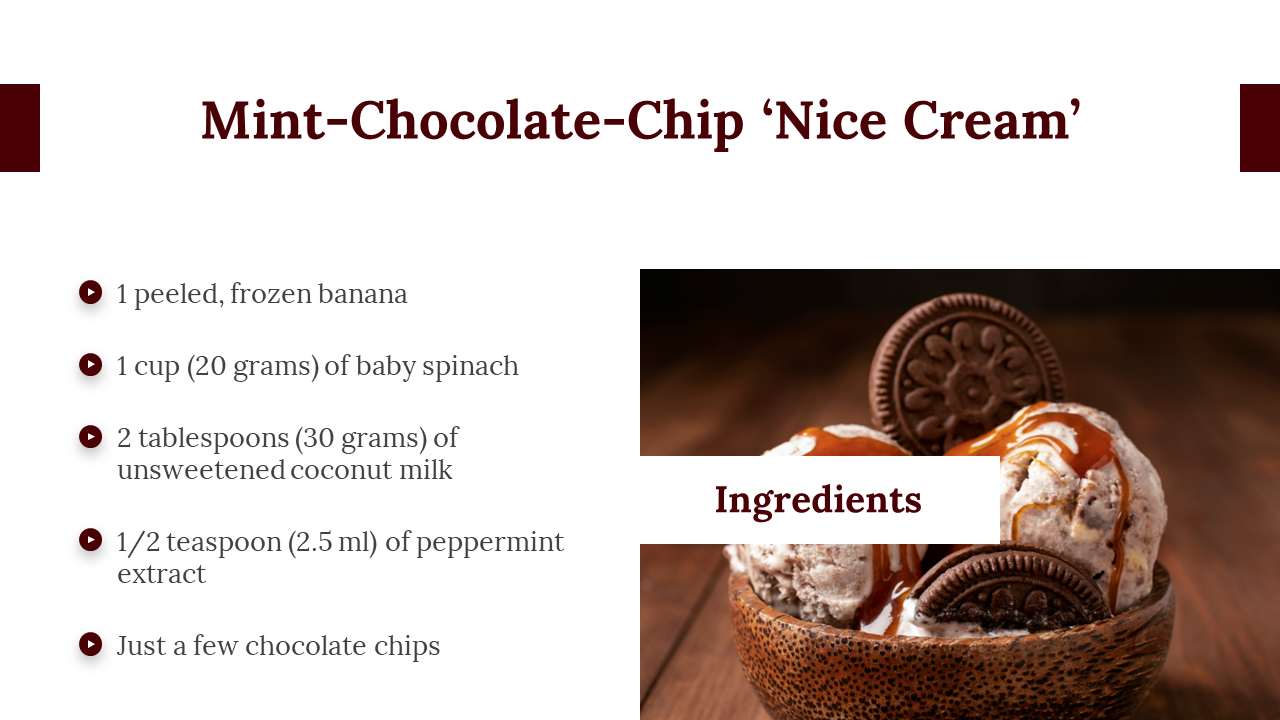 Mint-Chocolate-Chip ‘Nice Cream’

1 peeled, frozen banana

1 cup (20 grams) of baby spinach

2 tablespoons (30 grams) of unsweetened coconut milk

1/2 teaspoon (2.5 ml) of peppermint extract

Just a few chocolate chips

Ingredients